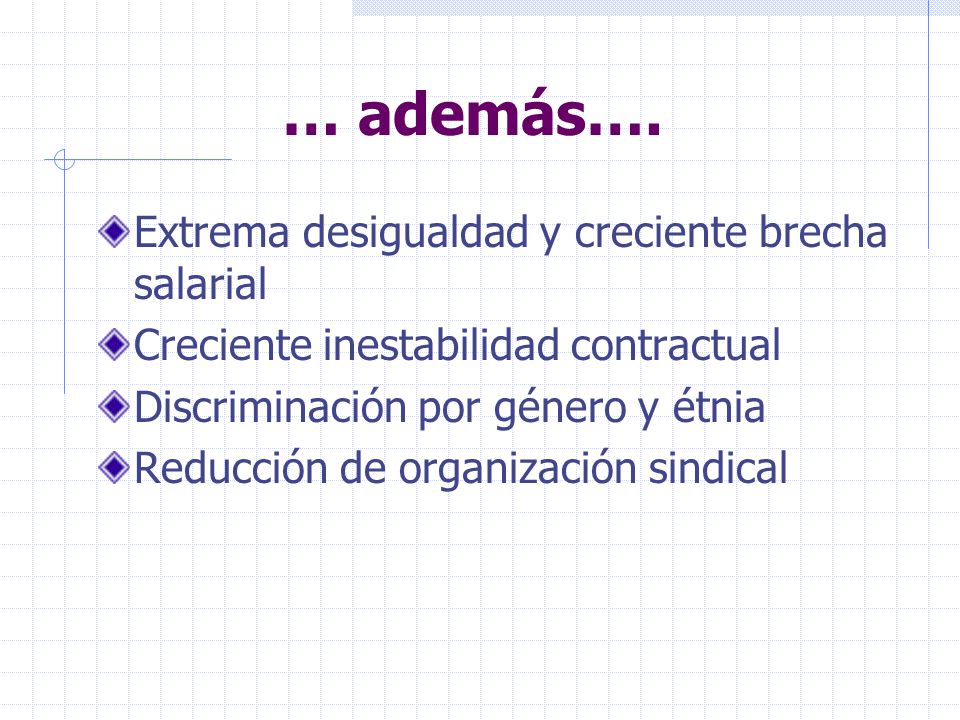 … además….

Extrema desigualdad y creciente brecha salarial

Creciente inestabilidad contractual

Discriminación por género y étnia

Reducción de organización sindical